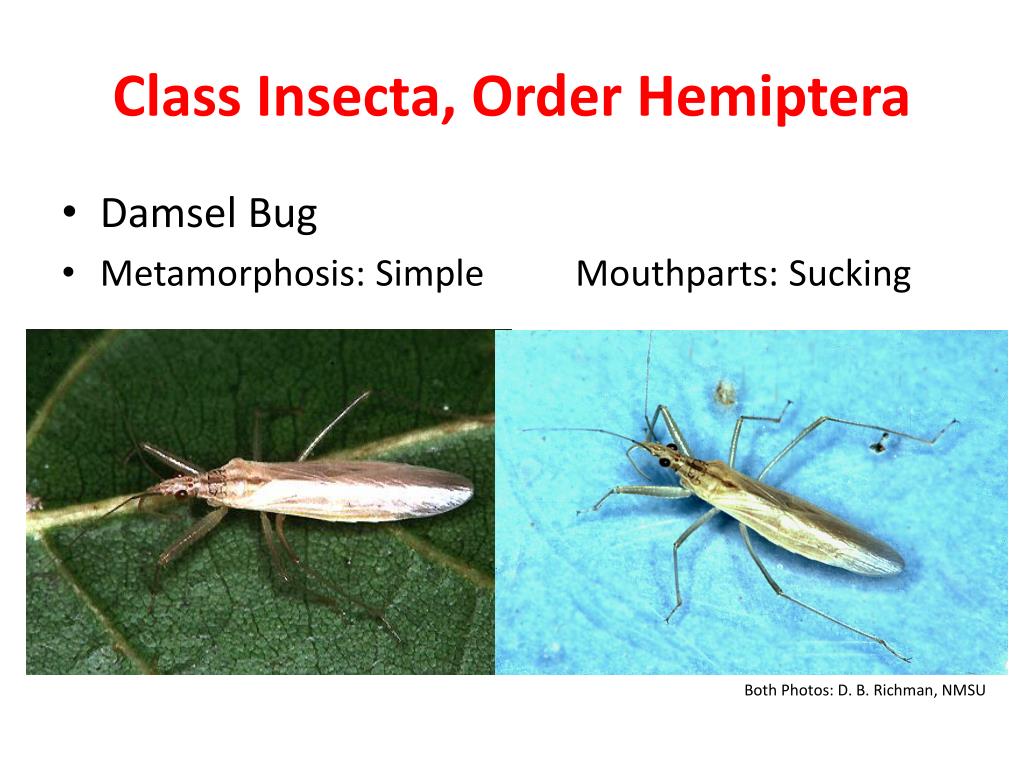 Class Insecta, Order Hemiptera

• Damsel Bug
• Metamorphosis: Simple Mouthparts: Sucking

Both Photos: D. B. Richman, NMSU